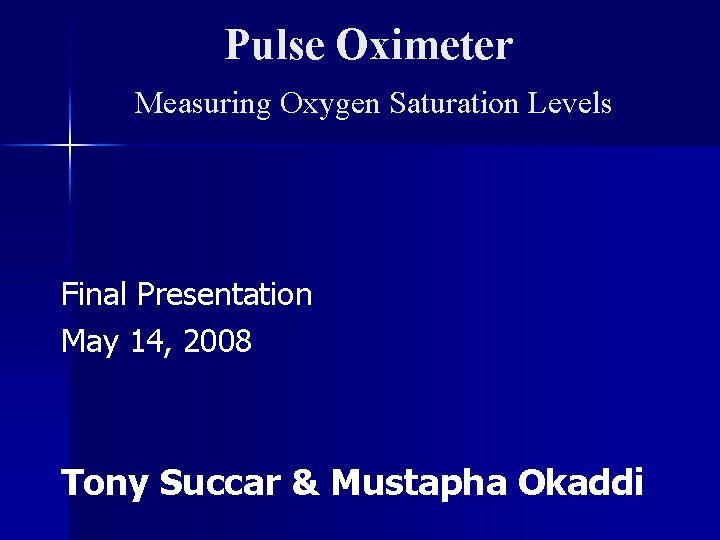 Pulse Oximeter

Measuring Oxygen Saturation Levels

Final Presentation
May 14, 2008

Tony Succar & Mustapha Okaddi